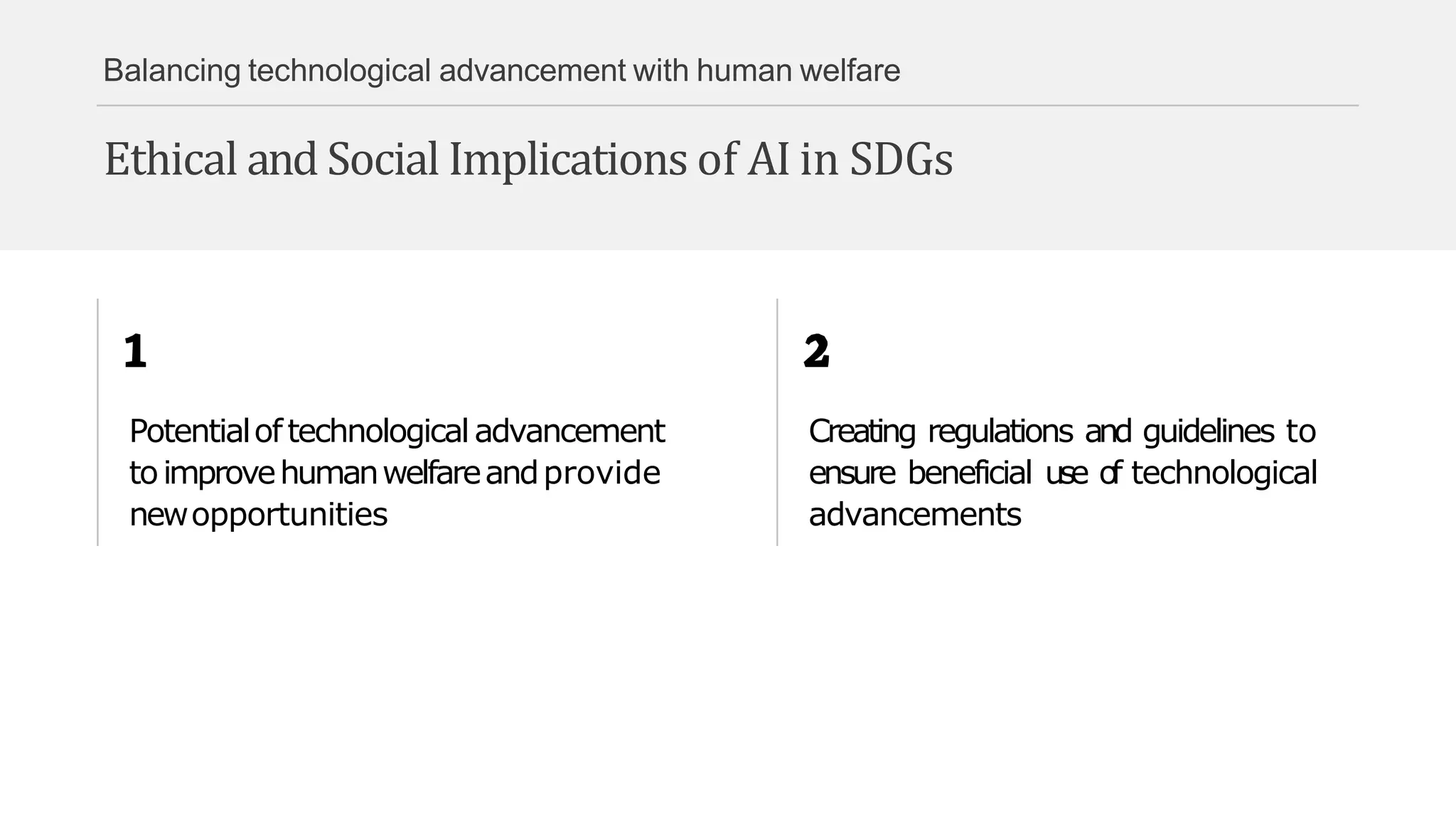 Balancing technological advancement with human welfare

Ethical and Social Implications of AI in SDGs

1

Potential of technological advancement to improve human welfare and provide new opportunities

2

Creating regulations and guidelines to ensure beneficial use of technological advancements